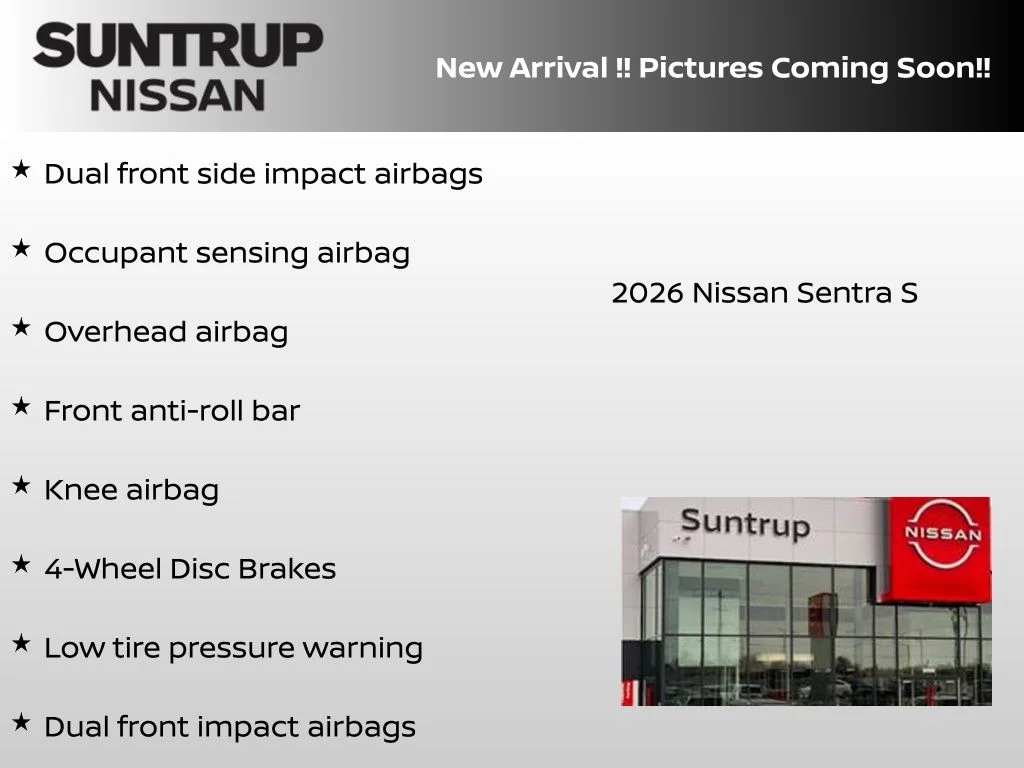 SUNTRUP NISSAN

New Arrival !! Pictures Coming Soon!!

★ Dual front side impact airbags

★ Occupant sensing airbag

★ Overhead airbag

★ Front anti-roll bar

★ Knee airbag

★ 4-Wheel Disc Brakes

★ Low tire pressure warning

★ Dual front impact airbags

2026 Nissan Sentra S

Suntrup

NISSAN